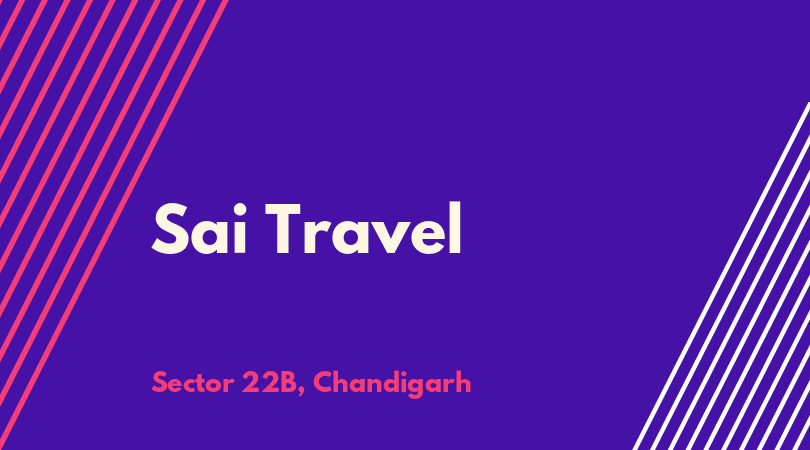 Sai Travel

Sector 22B, Chandigarh